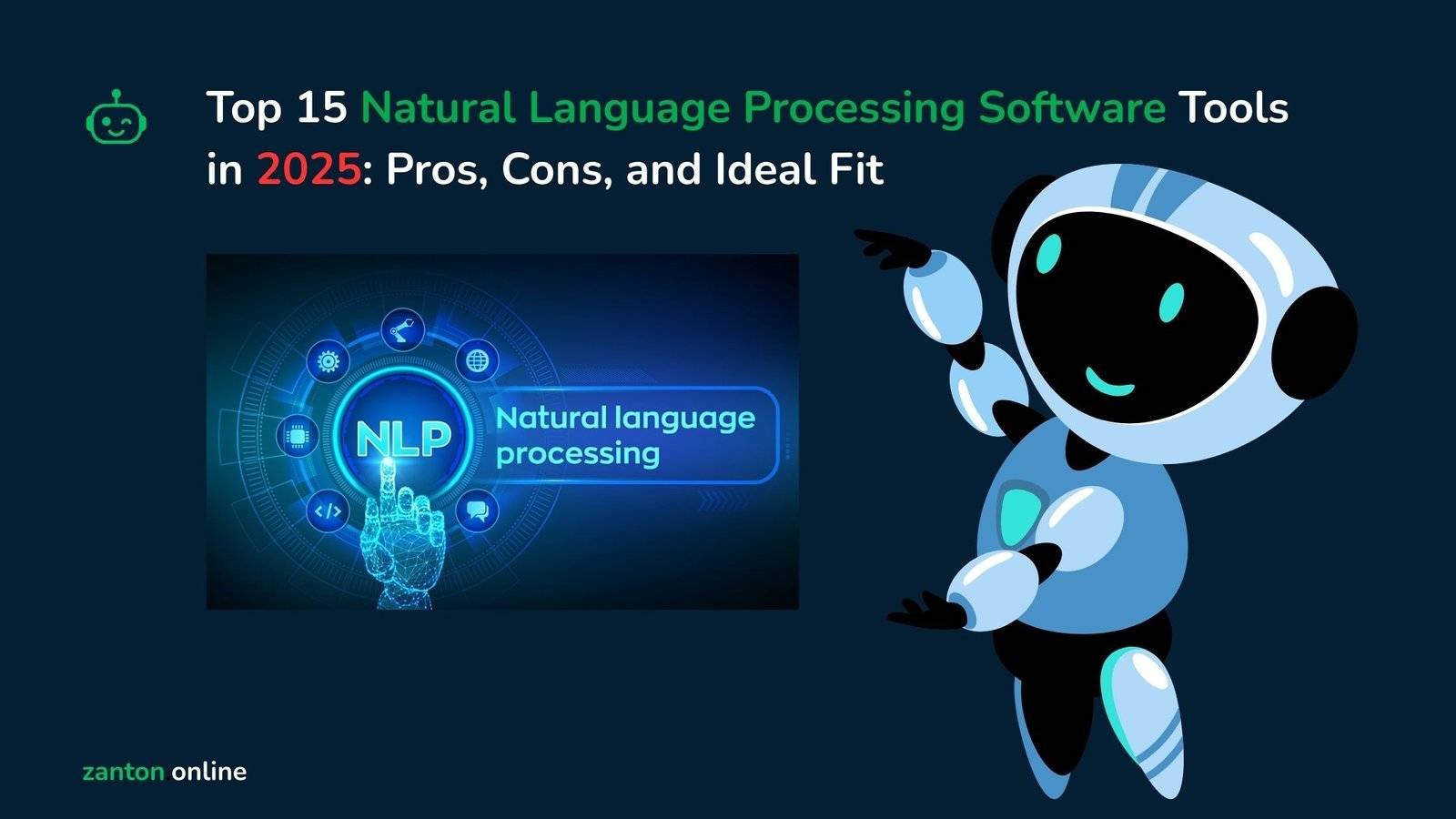 Top 15 Natural Language Processing Software Tools in 2025: Pros, Cons, and Ideal Fit

NLP

Natural language processing

zanton online